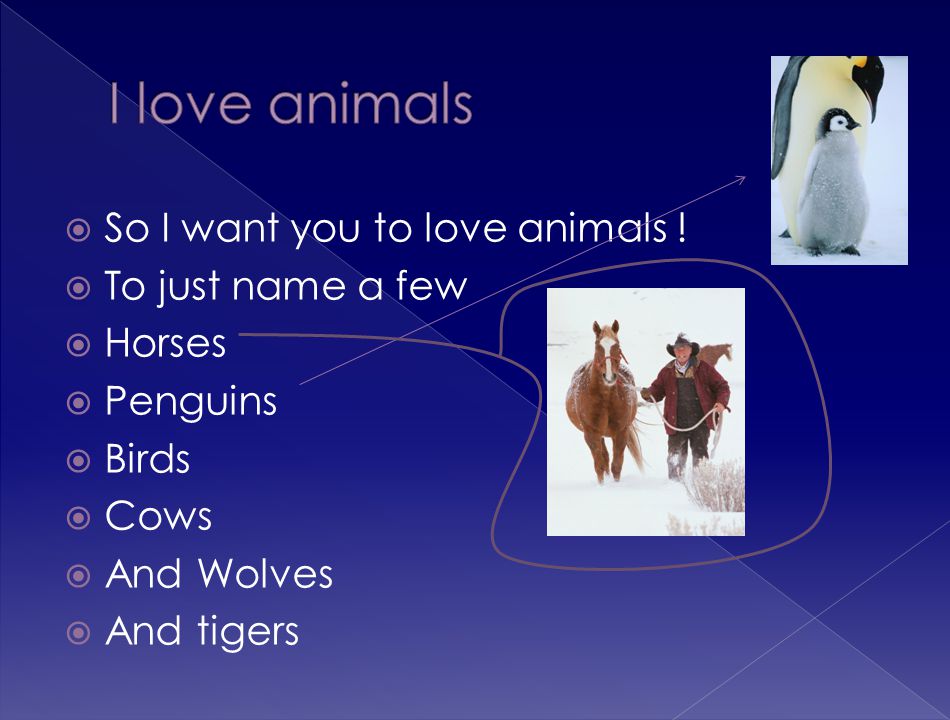 I love animals

So I want you to love animals !
To just name a few
Horses
Penguins
Birds
Cows
And Wolves
And tigers